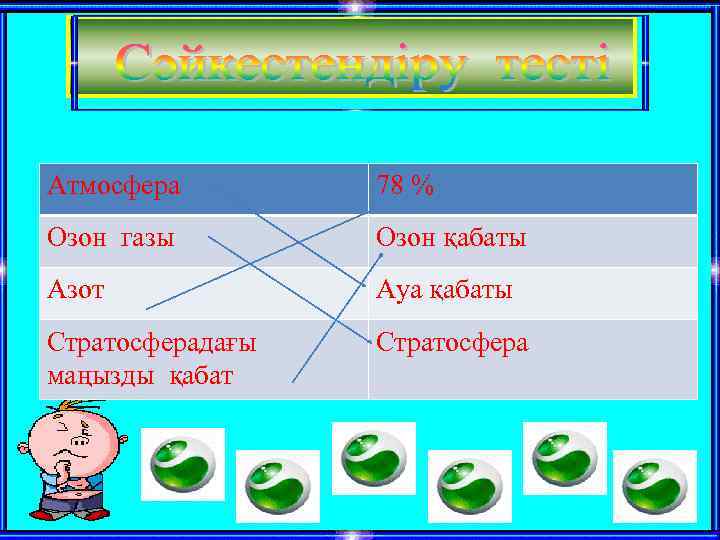 Сәйкестендіру тесті

| Атмосфера | 78 % |
|---|---|
| Озон газы | Озон қабаты |
| Азот | Ауа қабаты |
| Стратосферадағы маңызды қабат | Стратосфера |